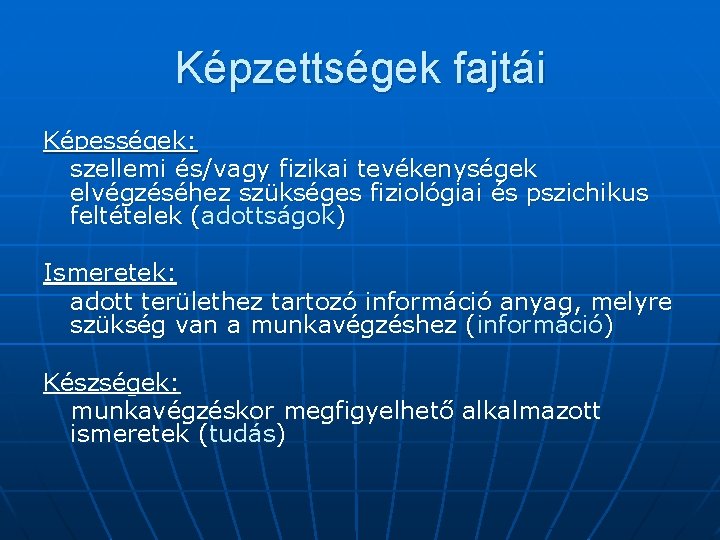 Képzettségek fajtái

Képességek:

szellemi és/vagy fizikai tevékenységek elvégzéséhez szükséges fiziológiai és pszichikus feltételek (adottságok)

Ismeretek:

adott területhez tartozó információ anyag, melyre szükség van a munkavégzéshez (információ)

Készségek:

munkavégzéskor megfigyelhető alkalmazott ismeretek (tudás)